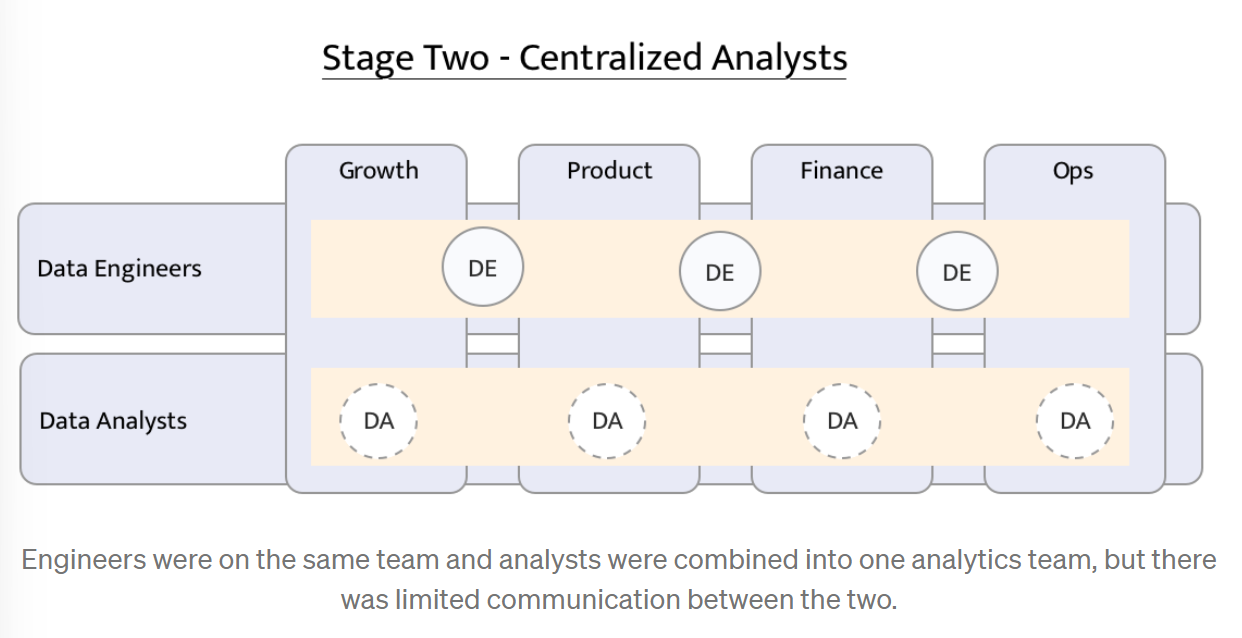 Stage Two - Centralized Analysts

Growth

Product

Finance

Ops

Data Engineers

DE

DE

DE

Data Analysts

DA

DA

DA

DA

Engineers were on the same team and analysts were combined into one analytics team, but there was limited communication between the two.